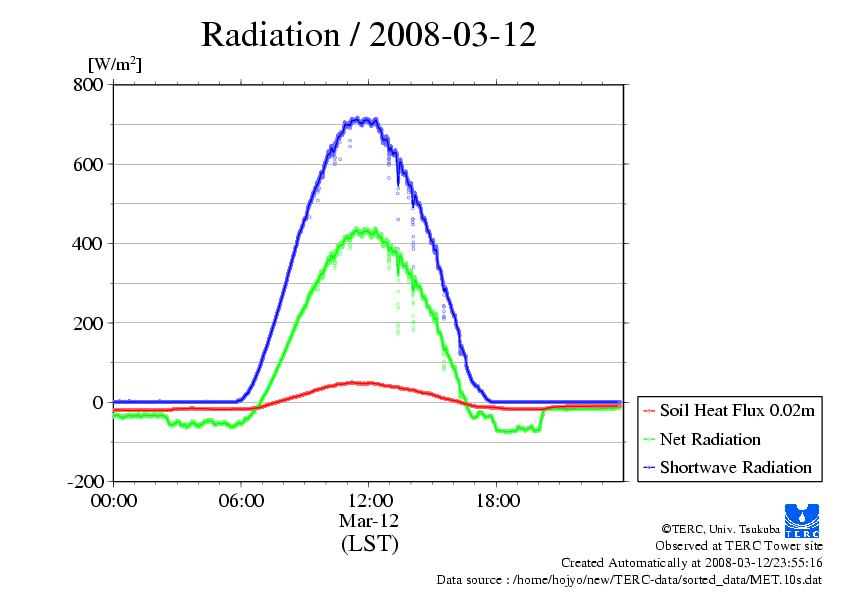 Radiation / 2008-03-12

[W/m$^2$]

800
600
400
200
0
-200

00:00
06:00
12:00
18:00

Mar-12
(LST)

Soil Heat Flux 0.02m
Net Radiation
Shortwave Radiation

TERC

©TERC, Univ. Tsukuba
Observed at TERC Tower site
Created Automatically at 2008-03-12/23:55:16
Data source : /home/hojyo/new/TERC-data/sorted_data/MET.10s.dat